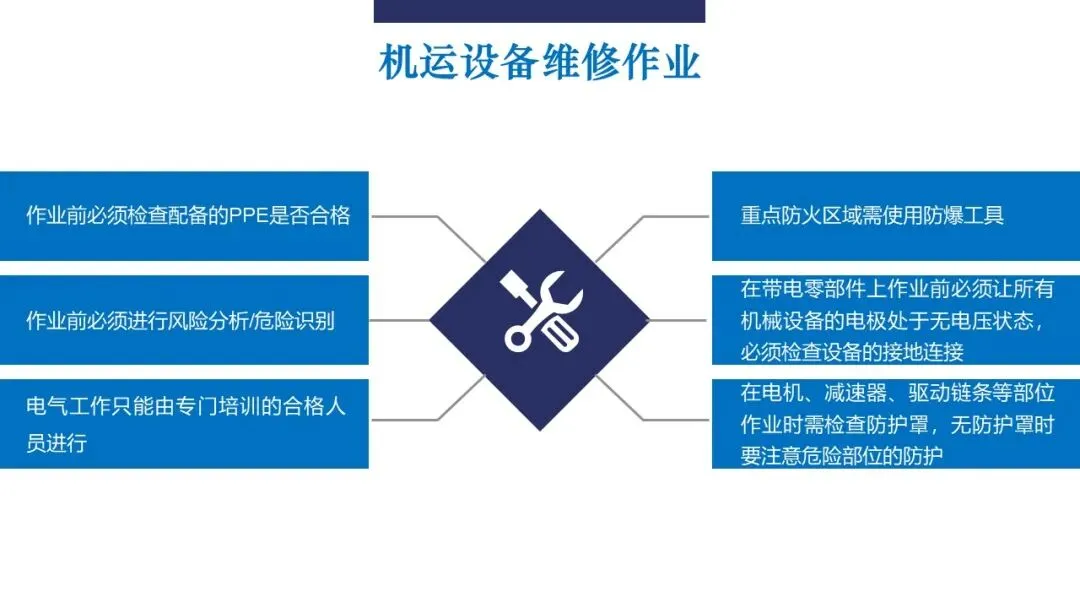 机运设备维修作业

作业前必须检查配备的PPE是否合格

作业前必须进行风险分析/危险识别

电气工作只能由专门培训的合格人员进行

重点防火区域需使用防爆工具

在带电零部件上作业前必须让所有机械设备的电极处于无电压状态，必须检查设备的接地连接

在电机、减速器、驱动链条等部位作业时需检查防护罩，无防护罩时要注意危险部位的防护